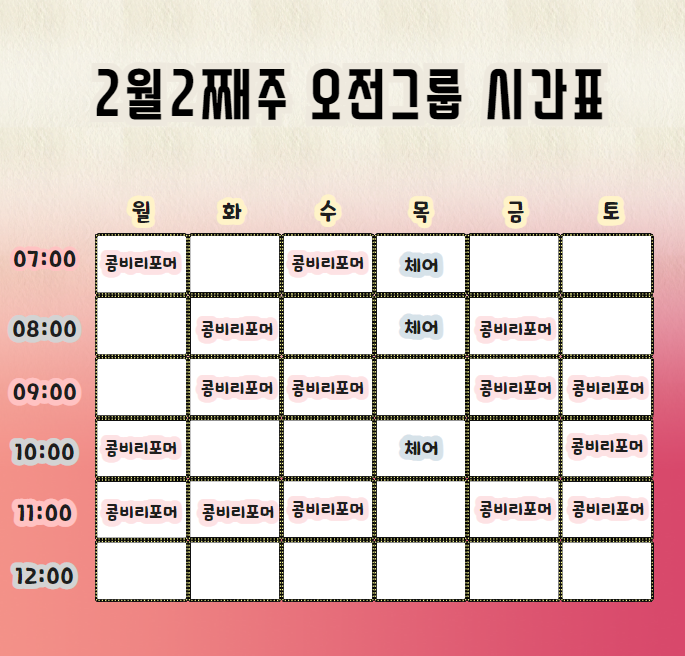 2월2째주 오전그룹 시간표

| | 월 | 화 | 수 | 목 | 금 | 토 |
|---|---|---|---|---|---|---|
| 07:00 | 콤비리포머 | | 콤비리포머 | 체어 | | |
| 08:00 | | 콤비리포머 | | 체어 | 콤비리포머 | |
| 09:00 | | 콤비리포머 | 콤비리포머 | | 콤비리포머 | 콤비리포머 |
| 10:00 | 콤비리포머 | | | 체어 | | 콤비리포머 |
| 11:00 | 콤비리포머 | 콤비리포머 | 콤비리포머 | | 콤비리포머 | 콤비리포머 |
| 12:00 | | | | | | |